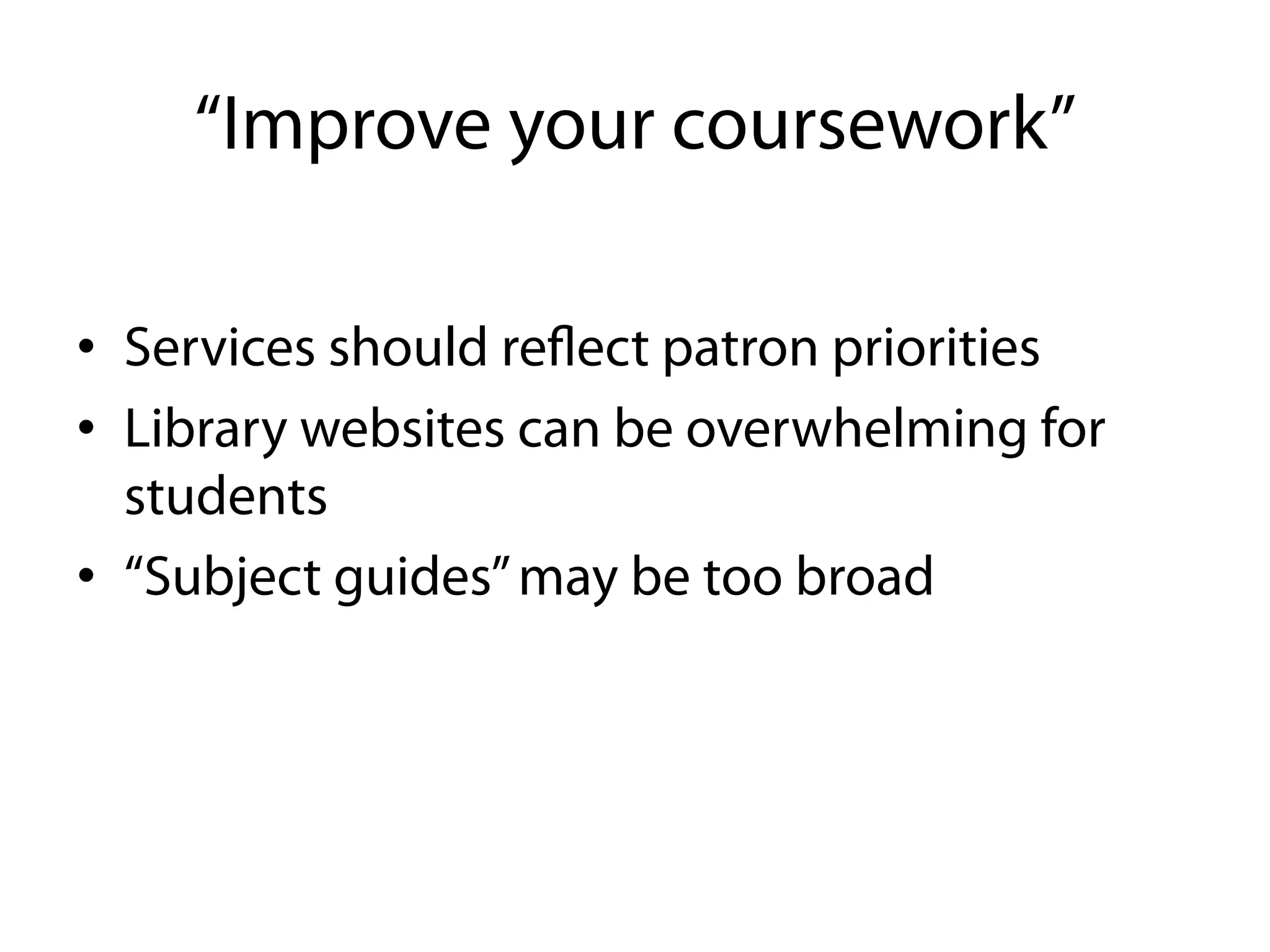 “Improve your coursework”

• Services should reflect patron priorities
• Library websites can be overwhelming for students
• “Subject guides” may be too broad